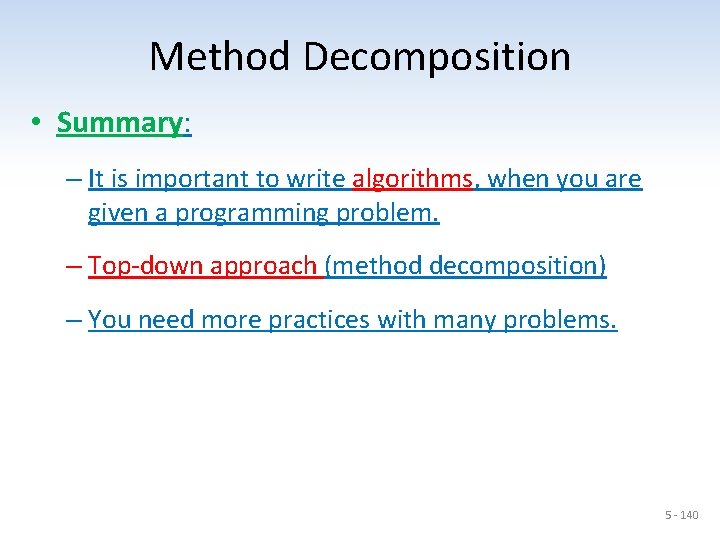 Method Decomposition

• Summary:

– It is important to write algorithms, when you are given a programming problem.

– Top-down approach (method decomposition)

– You need more practices with many problems.

5 - 140